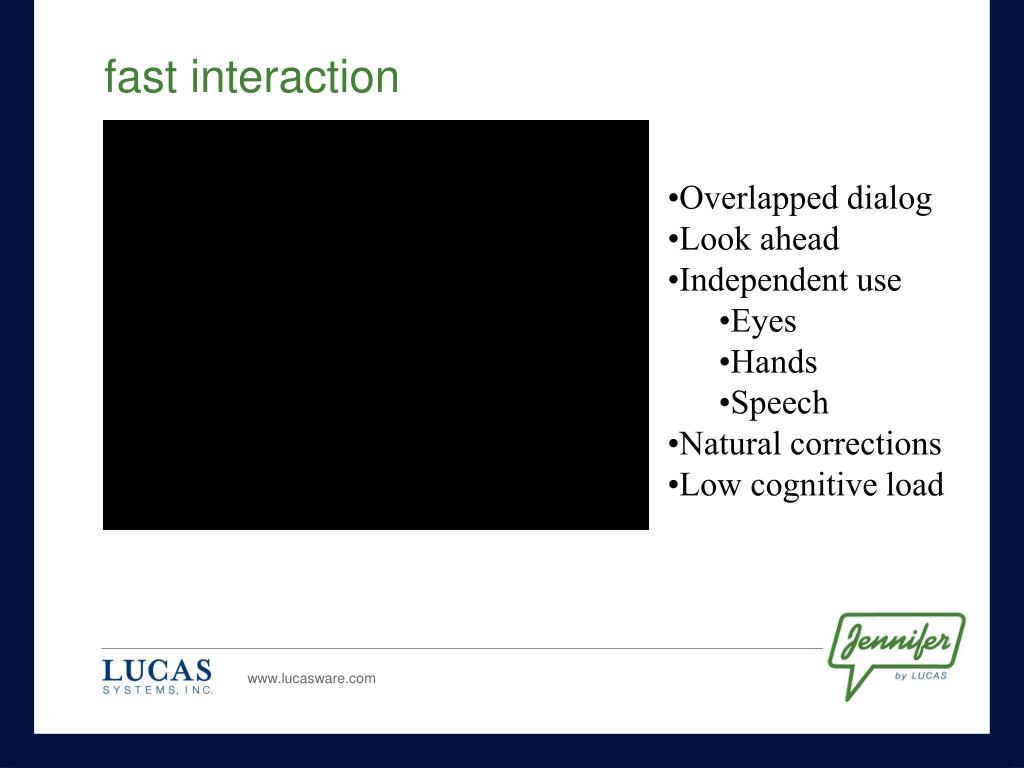 fast interaction

•Overlapped dialog
•Look ahead
•Independent use
•Eyes
•Hands
•Speech
•Natural corrections
•Low cognitive load

LUCAS
SYSTEMS, INC.

www.lucasware.com

Jennifer
by LUCAS